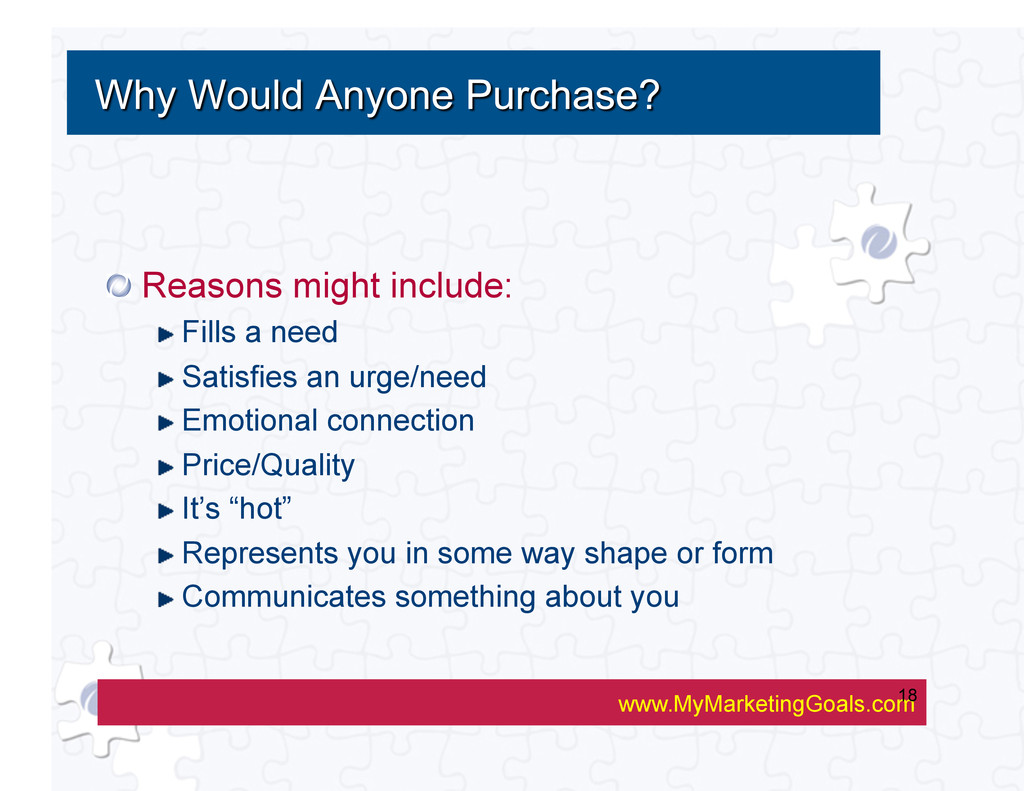 Why Would Anyone Purchase?

Reasons might include:

Fills a need

Satisfies an urge/need

Emotional connection

Price/Quality

It’s “hot”

Represents you in some way shape or form

Communicates something about you

www.MyMarketingGoals.com

18